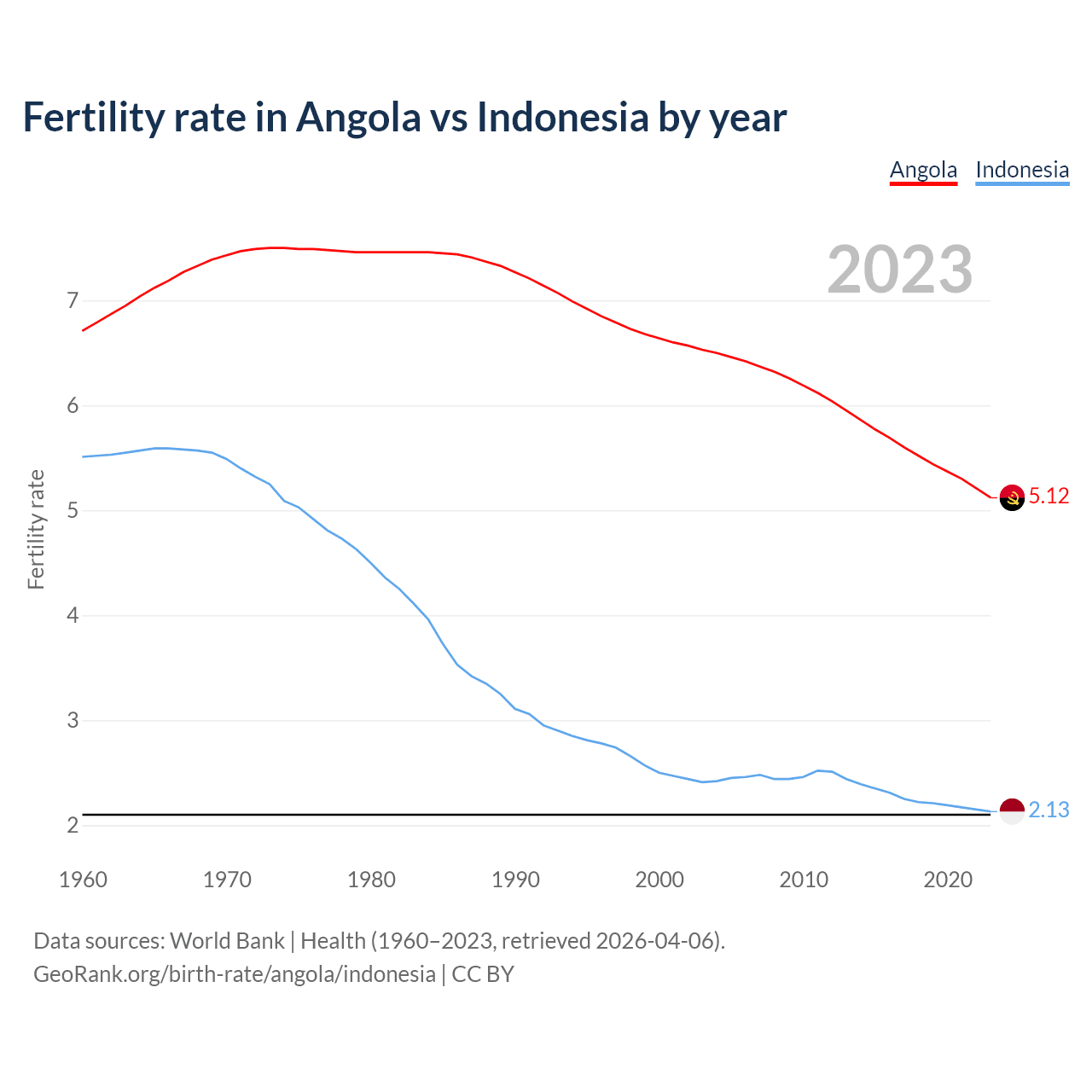 Fertility rate in Angola vs Indonesia by year

Angola Indonesia

2023

Fertility rate

7
6
5
4
3
2

5.12
2.13

1960 1970 1980 1990 2000 2010 2020

Data sources: World Bank | Health (1960–2023, retrieved 2026-04-06).
GeoRank.org/birth-rate/angola/indonesia | CC BY